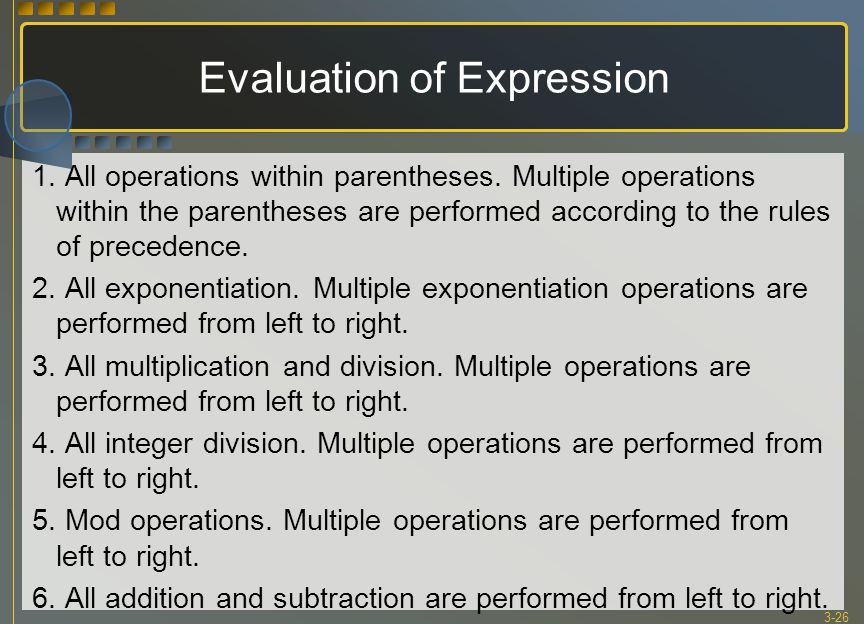 Evaluation of Expression

1. All operations within parentheses. Multiple operations within the parentheses are performed according to the rules of precedence.

2. All exponentiation. Multiple exponentiation operations are performed from left to right.

3. All multiplication and division. Multiple operations are performed from left to right.

4. All integer division. Multiple operations are performed from left to right.

5. Mod operations. Multiple operations are performed from left to right.

6. All addition and subtraction are performed from left to right.

3-26